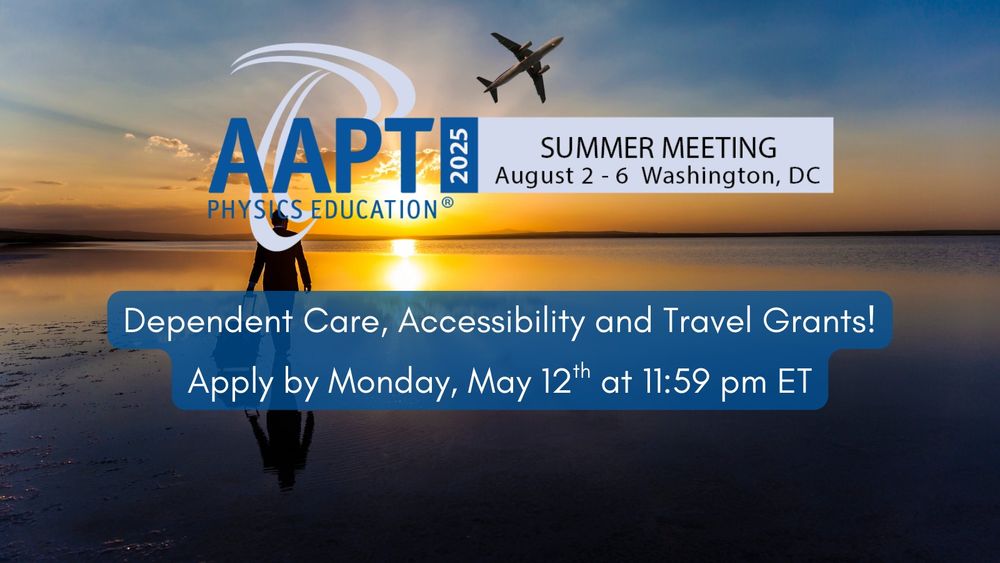 AAPT 2025
PHYSICS EDUCATION®

SUMMER MEETING
August 2 - 6 Washington, DC

Dependent Care, Accessibility and Travel Grants!

Apply by Monday, May 12$^{th}$ at 11:59 pm ET